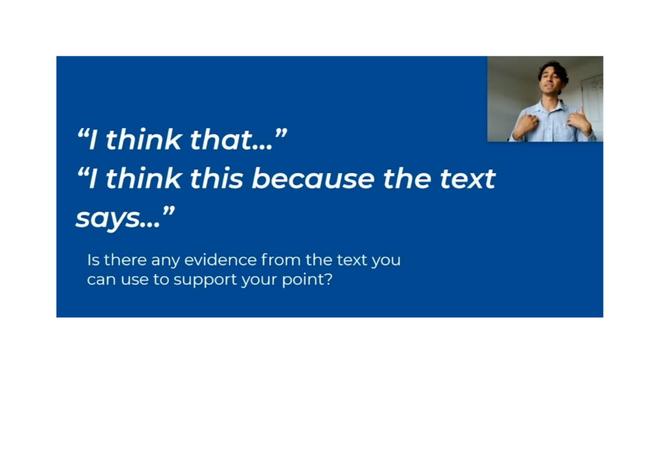 “I think that...”
“I think this because the text says...”

Is there any evidence from the text you can use to support your point?